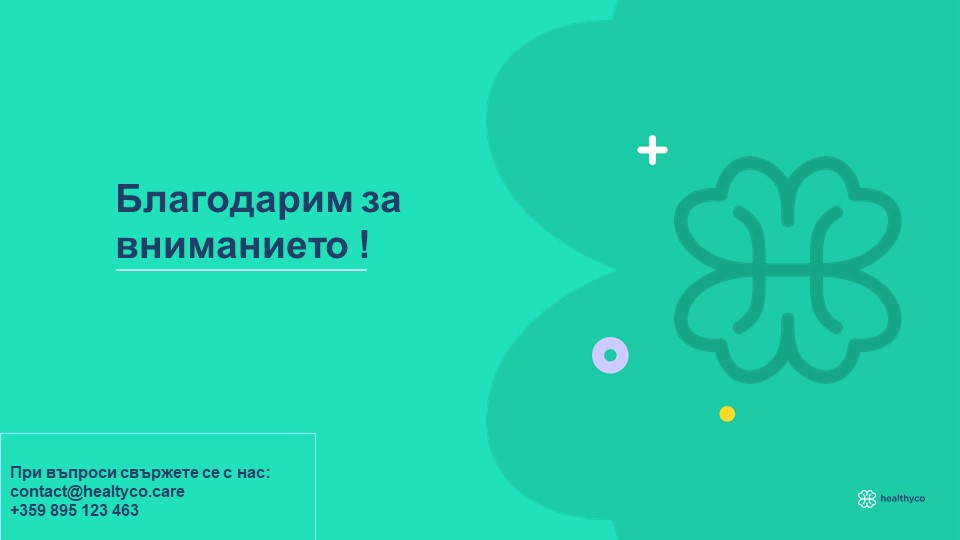 Благодарим за вниманието !

При въпроси свържете се с нас:
contact@healtyco.care
+359 895 123 463

healthyco